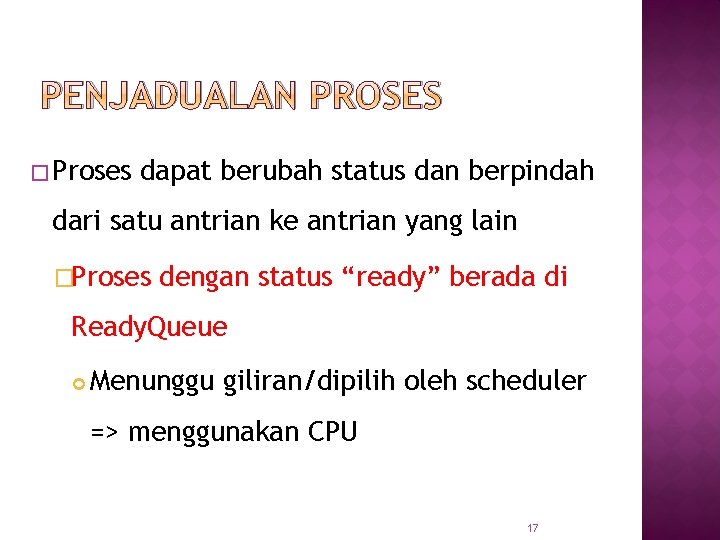 PENJADUALAN PROSES

Proses dapat berubah status dan berpindah dari satu antrian ke antrian yang lain

Proses dengan status “ready” berada di ReadyQueue

Menunggu giliran/dipilih oleh scheduler => menggunakan CPU

17